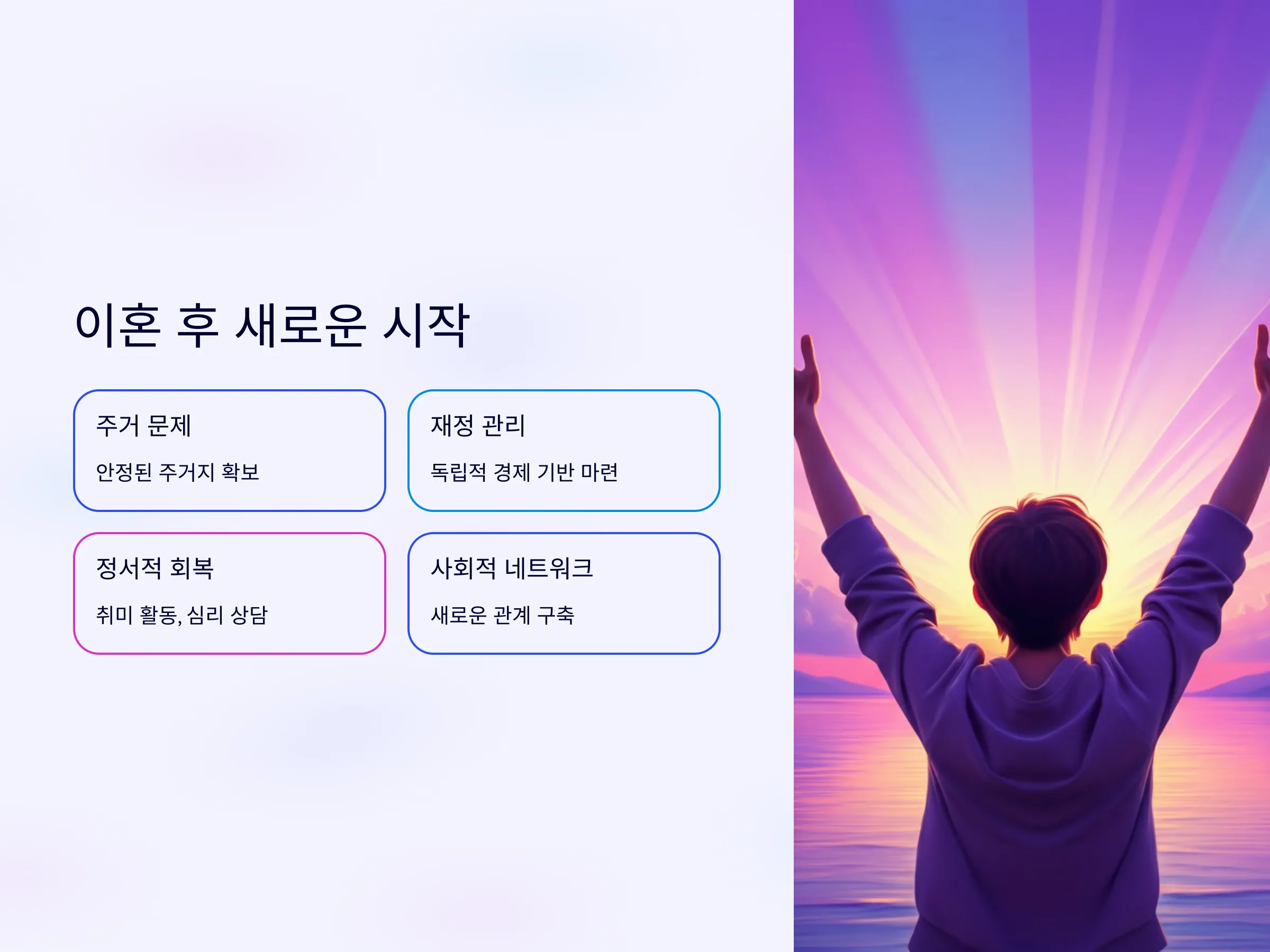 이혼 후 새로운 시작

주거 문제

안정된 주거지 확보

재정 관리

독립적 경제 기반 마련

정서적 회복

취미 활동, 심리 상담

사회적 네트워크

새로운 관계 구축